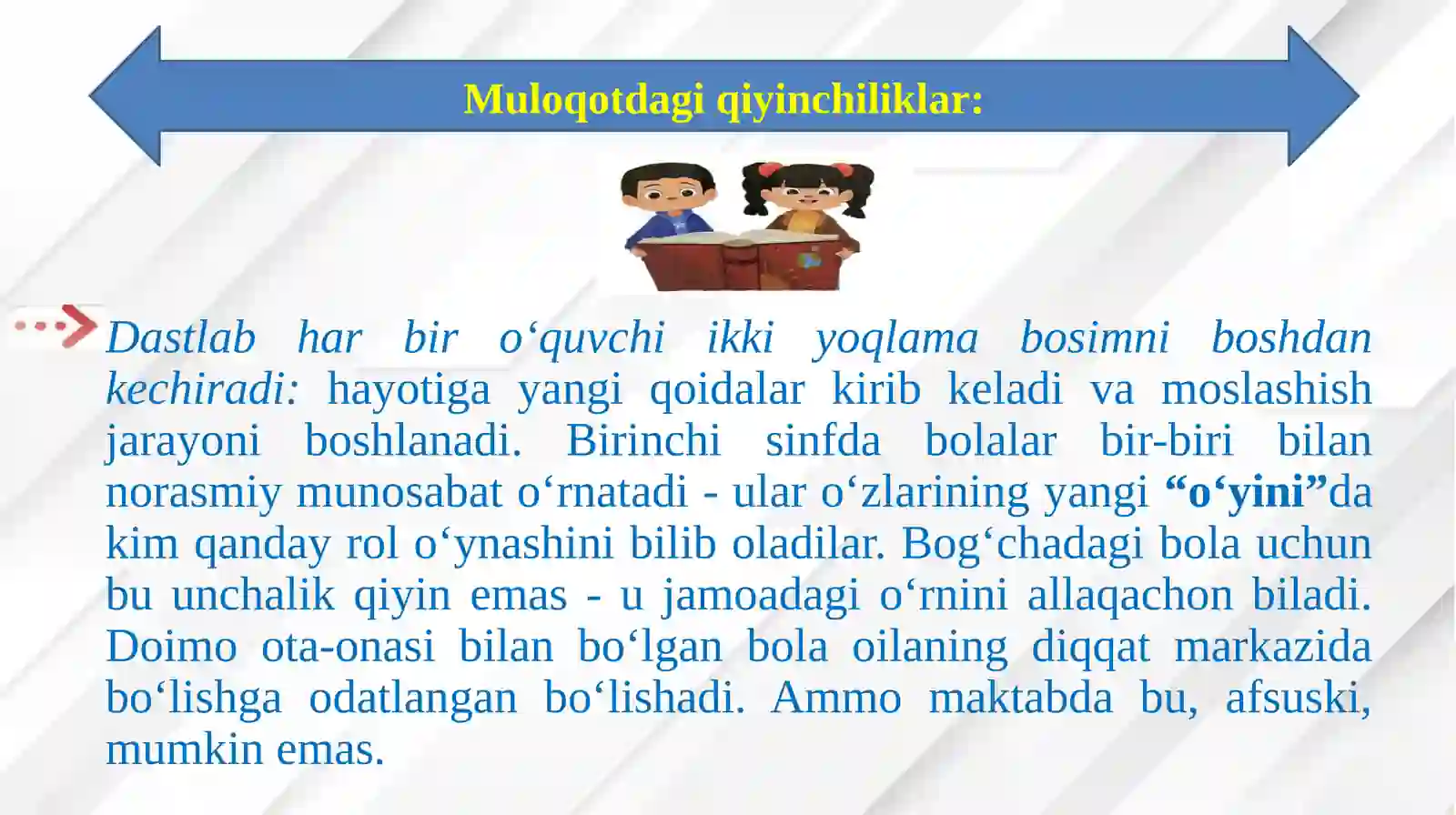 Muloqotdagi qiyinchiliklar:

Dastlab har bir o‘quvchi ikki yoqlama bosimni boshdan kechiradi: hayotiga yangi qoidalar kirib keladi va moslashish jarayoni boshlanadi. Birinchi sinfda bolalar bir-biri bilan norasmiy munosabat o‘rnatadi - ular o‘zlarining yangi “o‘yini”da kim qanday rol o‘ynashini bilib oladilar. Bog‘chadagi bola uchun bu unchalik qiyin emas - u jamoadagi o‘rnini allaqachon biladi. Doimo ota-onasi bilan bo‘lgan bola oilaning diqqat markazida bo‘lishga odatlangan bo‘lishadi. Ammo maktabda bu, afsuski, mumkin emas.